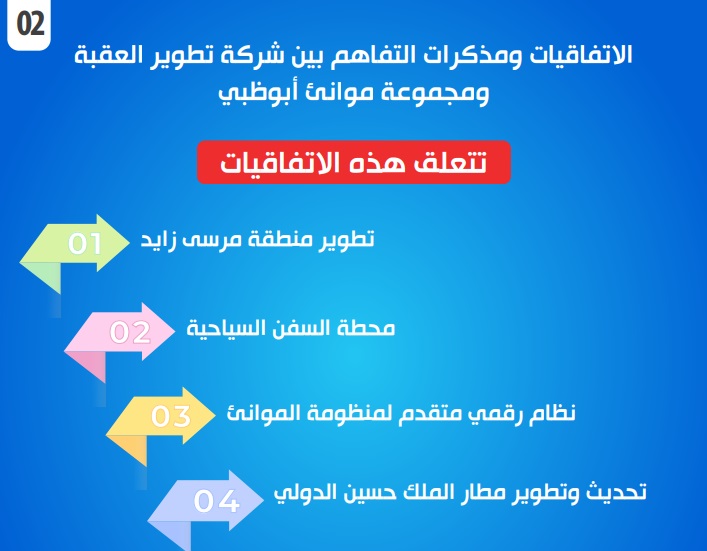 02

الاتفاقيات ومذكرات التفاهم بين شركة تطوير العقبة ومجموعة موانئ أبوظبي

تتعلق هذه الاتفاقيات

01 تطوير منطقة مرسى زايد

02 محطة السفن السياحية

03 نظام رقمي متقدم لمنظومة الموانئ

04 تحديث وتطوير مطار الملك حسين الدولي